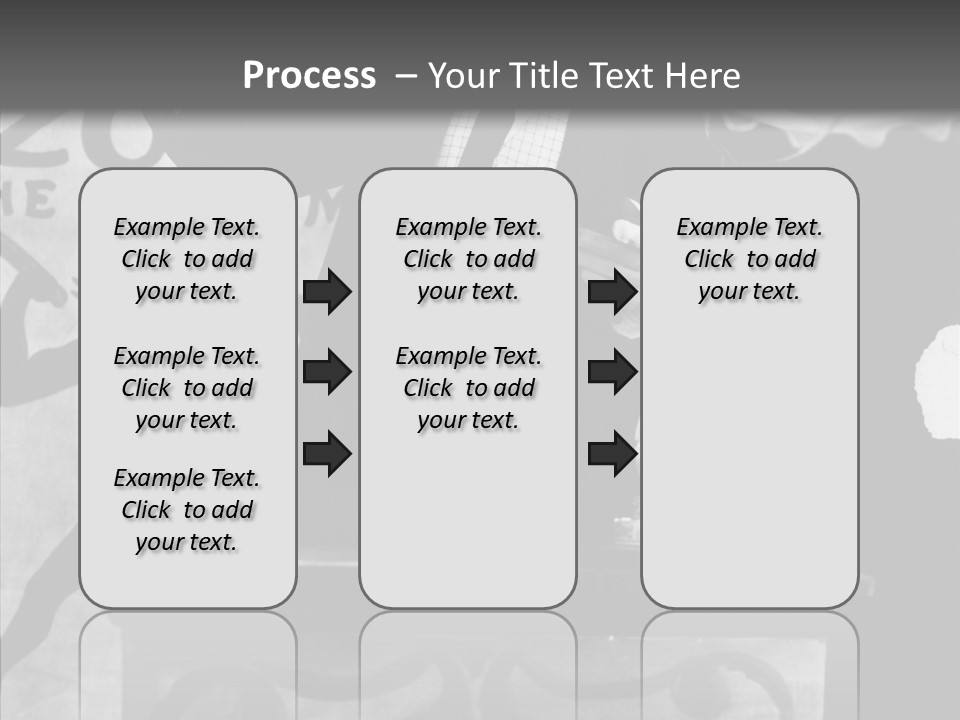 Process – Your Title Text Here

Example Text. Click to add your text.

Example Text. Click to add your text.

Example Text. Click to add your text.

Example Text. Click to add your text.

Example Text. Click to add your text.

Example Text. Click to add your text.